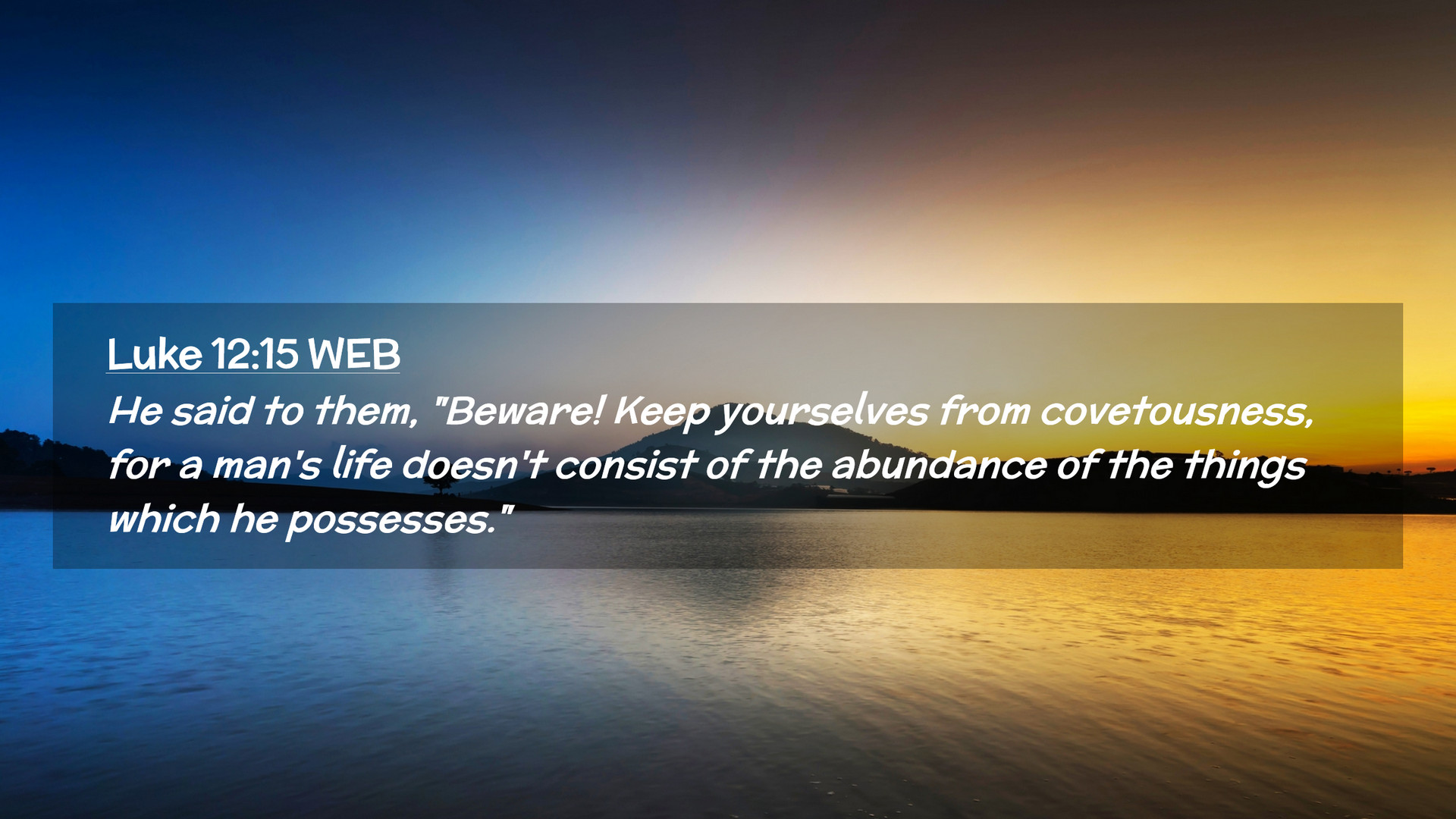 Luke 12:15 WEB

He said to them, "Beware! Keep yourselves from covetousness, for a man's life doesn't consist of the abundance of the things which he possesses."